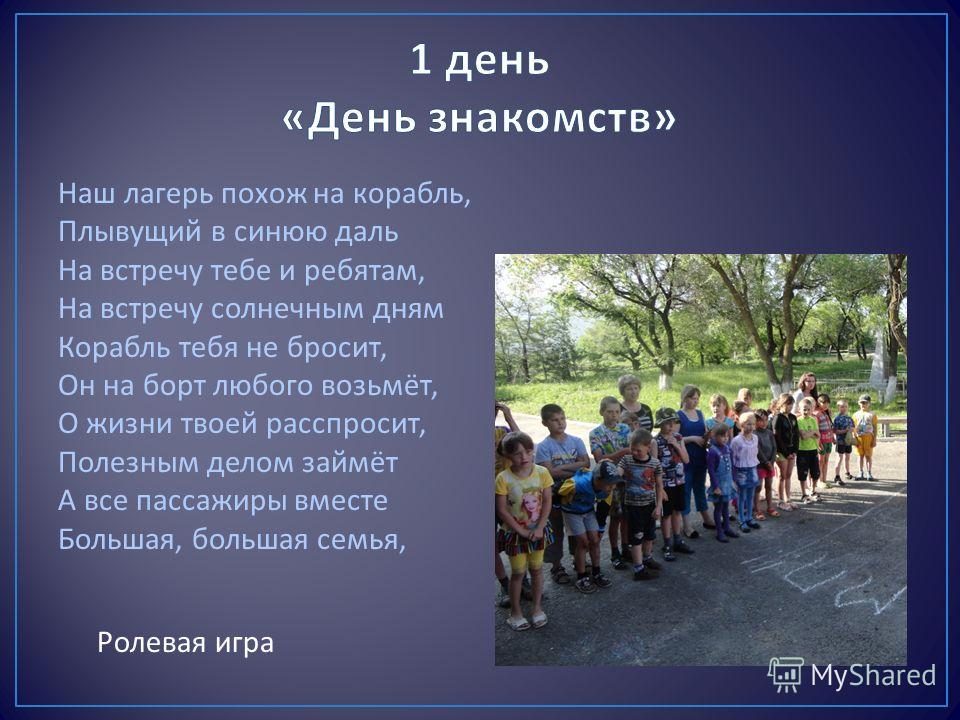 1 день
«День знакомств»

Наш лагерь похож на корабль,
Плывущий в синюю даль
На встречу тебе и ребятам,
На встречу солнечным дням
Корабль тебя не бросит,
Он на борт любого возьмёт,
О жизни твоей расспросит,
Полезным делом займёт
А все пассажиры вместе
Большая, большая семья,

Ролевая игра

MyShared